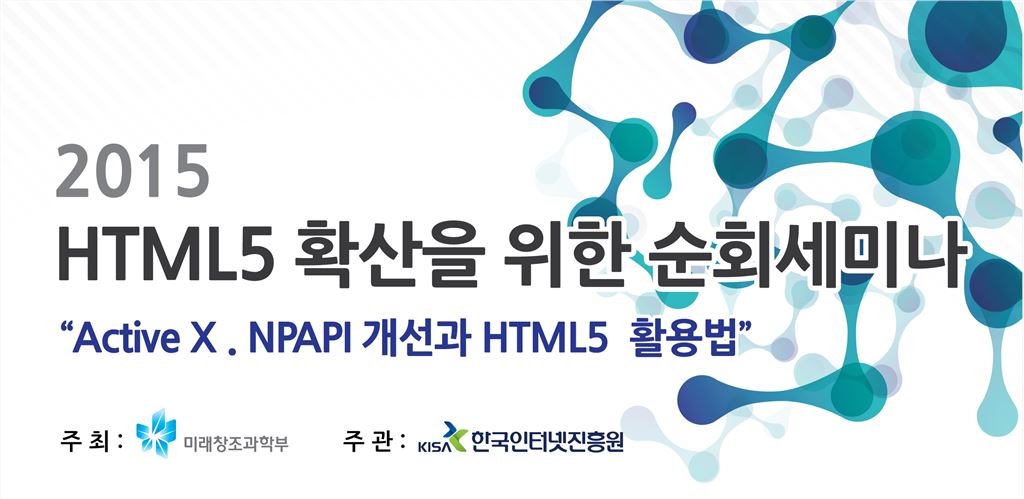 2015
HTML5 확산을 위한 순회세미나
“Active X . NPAPI 개선과 HTML5 활용법”

주 최 : 미래창조과학부 주 관 : KISA 한국인터넷진흥원